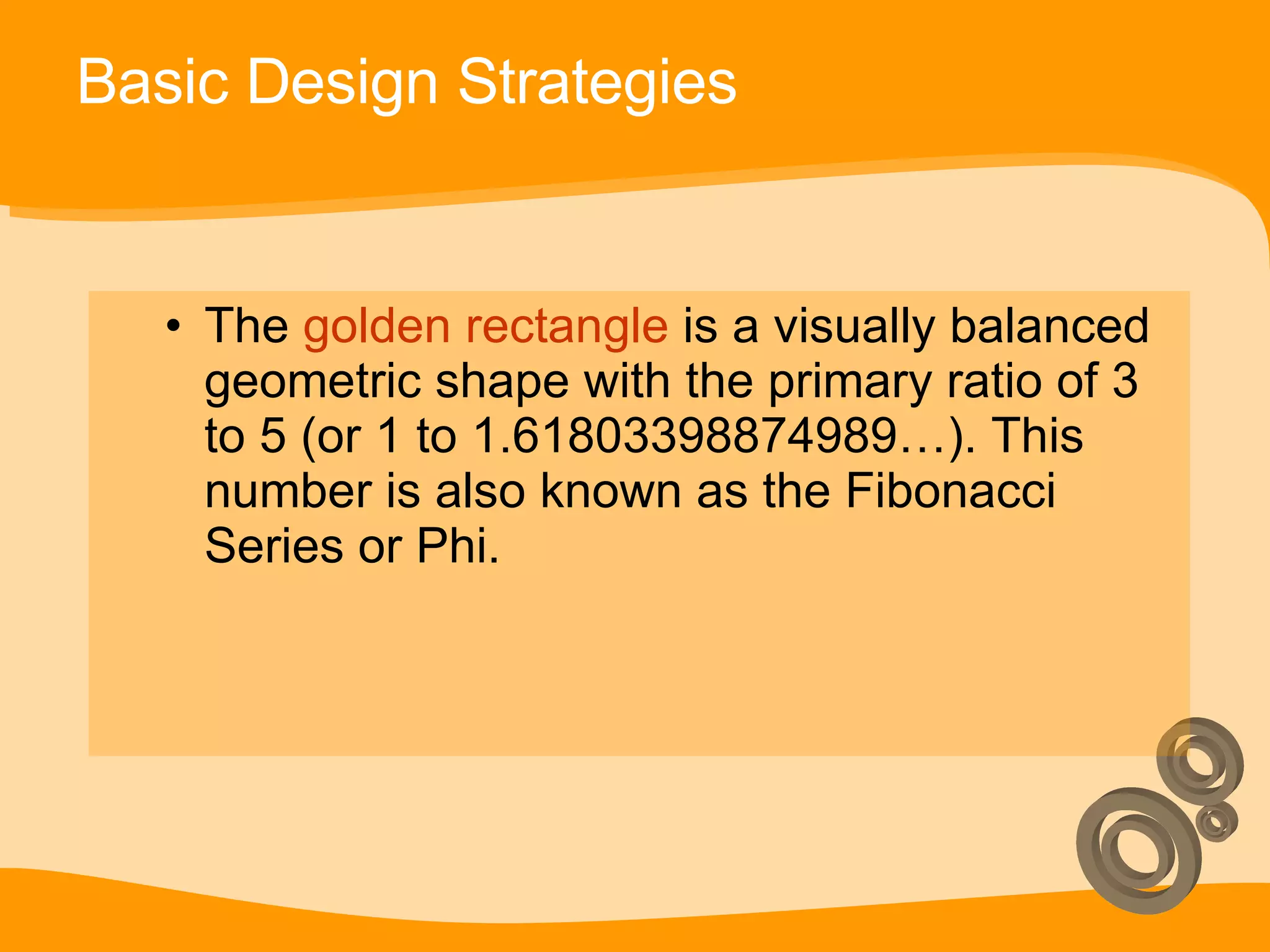 Basic Design Strategies

• The golden rectangle is a visually balanced geometric shape with the primary ratio of 3 to 5 (or 1 to 1.61803398874989…). This number is also known as the Fibonacci Series or Phi.